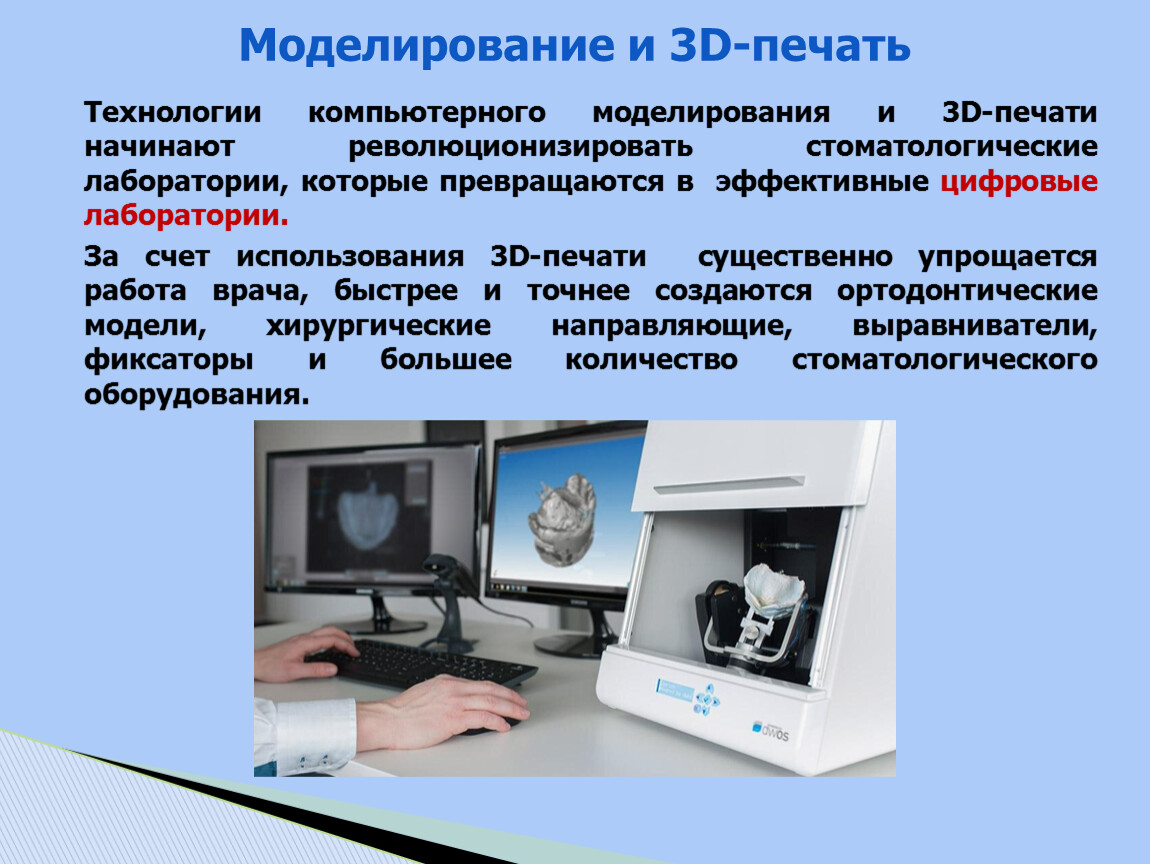 Моделирование и 3D-печать

Технологии компьютерного моделирования и 3D-печати начинают революционизировать стоматологические лаборатории, которые превращаются в эффективные цифровые лаборатории.

За счет использования 3D-печати существенно упрощается работа врача, быстрее и точнее создаются ортодонтические модели, хирургические направляющие, выравниватели, фиксаторы и большее количество стоматологического оборудования.

dwos